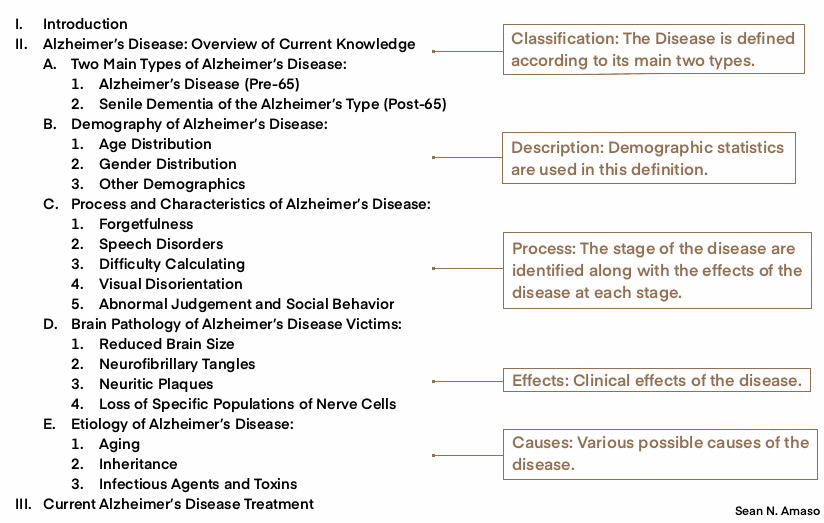 I. Introduction
II. Alzheimer's Disease: Overview of Current Knowledge
A. Two Main Types of Alzheimer's Disease:
1. Alzheimer's Disease (Pre-65)
2. Senile Dementia of the Alzheimer's Type (Post-65)
B. Demography of Alzheimer's Disease:
1. Age Distribution
2. Gender Distribution
3. Other Demographics
C. Process and Characteristics of Alzheimer's Disease:
1. Forgetfulness
2. Speech Disorders
3. Difficulty Calculating
4. Visual Disorientation
5. Abnormal Judgement and Social Behavior
D. Brain Pathology of Alzheimer's Disease Victims:
1. Reduced Brain Size
2. Neurofibrillary Tangles
3. Neuritic Plaques
4. Loss of Specific Populations of Nerve Cells
E. Etiology of Alzheimer's Disease:
1. Aging
2. Inheritance
3. Infectious Agents and Toxins
III. Current Alzheimer's Disease Treatment

Classification: The Disease is defined according to its main two types.

Description: Demographic statistics are used in this definition.

Process: The stage of the disease are identified along with the effects of the disease at each stage.

Effects: Clinical effects of the disease.

Causes: Various possible causes of the disease.

Sean N. Amaso